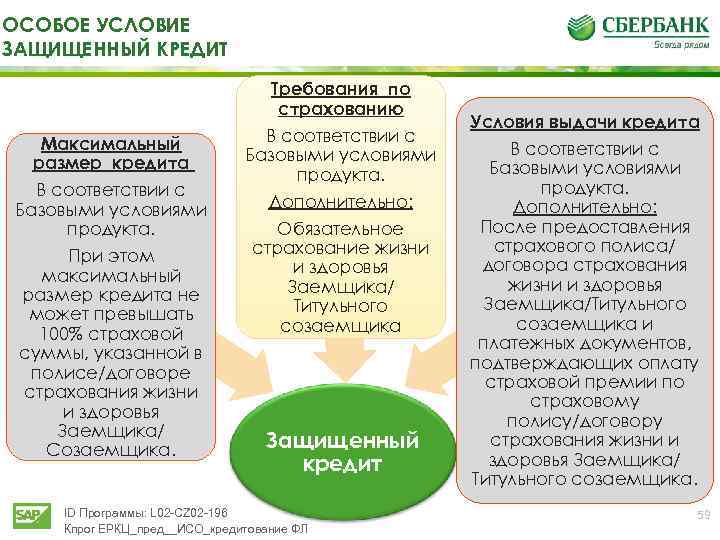 ОСОБОЕ УСЛОВИЕ
ЗАЩИЩЕННЫЙ КРЕДИТ

СБЕРБАНК
Всегда рядом

Максимальный размер кредита

В соответствии с Базовыми условиями продукта.

При этом максимальный размер кредита не может превышать 100% страховой суммы, указанной в полисе/договоре страхования жизни и здоровья Заемщика/ Созаемщика.

Требования по страхованию

В соответствии с Базовыми условиями продукта.

Дополнительно:

Обязательное страхование жизни и здоровья Заемщика/ Титульного созаемщика

Условия выдачи кредита

В соответствии с Базовыми условиями продукта.

Дополнительно:

После предоставления страхового полиса/ договора страхования жизни и здоровья Заемщика/Титульного созаемщика и платежных документов, подтверждающих оплату страховой премии по страховому полису/договору страхования жизни и здоровья Заемщика/ Титульного созаемщика.

Защищенный кредит

SAP

ID Программы: L02-CZ02-196
Кпрог ЕРКЦ_пред__ИСО_кредитование ФЛ

59